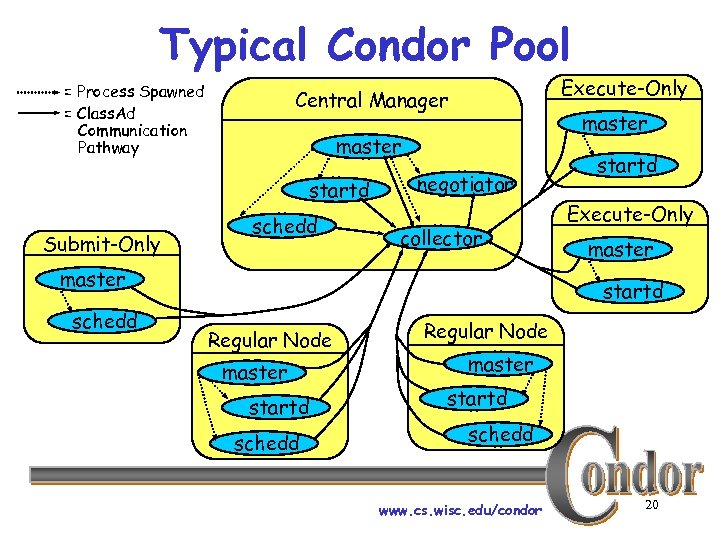 Typical Condor Pool

= Process Spawned
= ClassAd Communication Pathway

Central Manager
master
startd
negotiator
schedd
collector

Execute-Only
master
startd

Execute-Only
master
startd

Submit-Only
master
schedd

Regular Node
master
startd
schedd

Regular Node
master
startd
schedd

Condor

www.cs.wisc.edu/condor

20